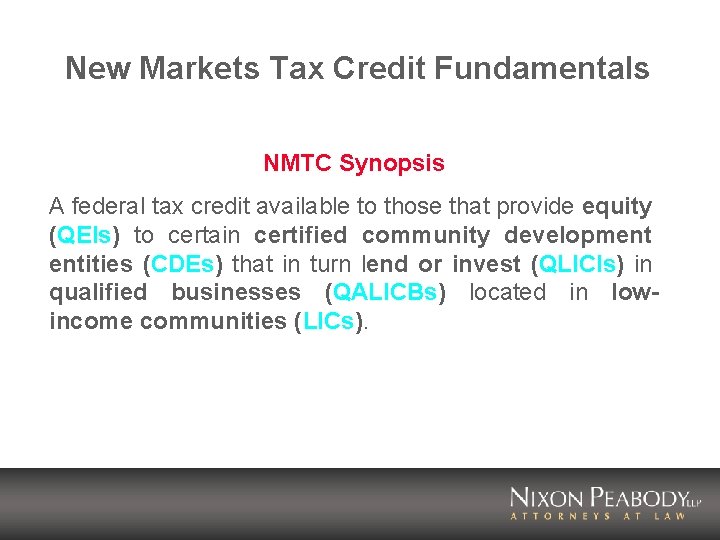 New Markets Tax Credit Fundamentals

NMTC Synopsis

A federal tax credit available to those that provide equity (QEIs) to certain certified community development entities (CDEs) that in turn lend or invest (QLICIs) in qualified businesses (QALICBs) located in low-income communities (LICs).

NIXON PEABODY LLP
ATTORNEYS AT LAW